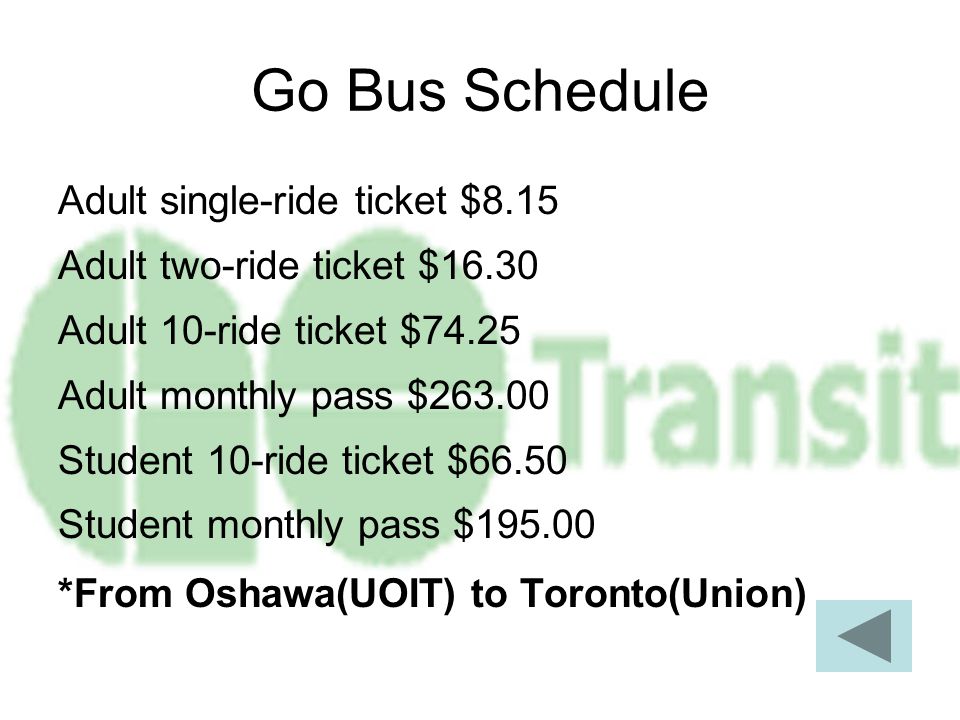 Go Bus Schedule

Adult single-ride ticket \$8.15

Adult two-ride ticket \$16.30

Adult 10-ride ticket \$74.25

Adult monthly pass \$263.00

Student 10-ride ticket \$66.50

Student monthly pass \$195.00

*From Oshawa(UOIT) to Toronto(Union)

Transit